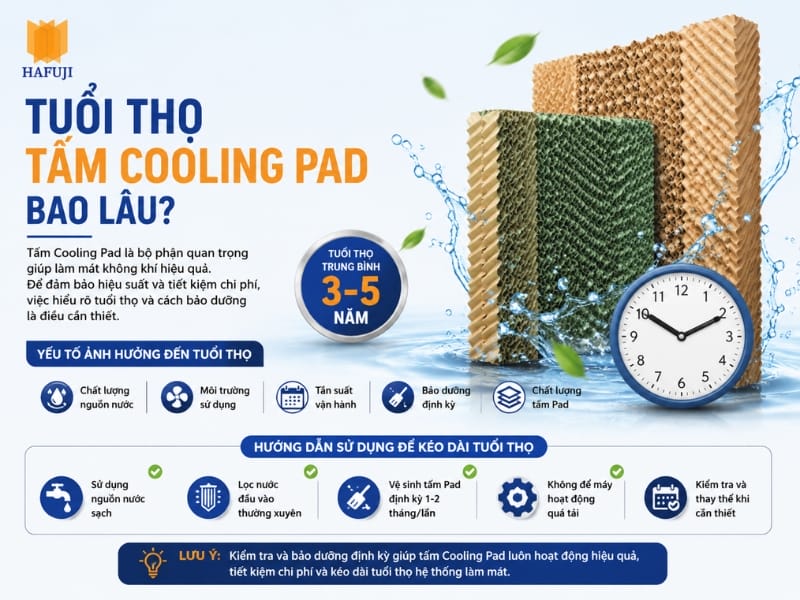 HAFUJI

TUỔI THỌ
TẤM COOLING PAD
BAO LÂU?

Tấm Cooling Pad là bộ phận quan trọng giúp làm mát không khí hiệu quả. Để đảm bảo hiệu suất và tiết kiệm chi phí, việc hiểu rõ tuổi thọ và cách bảo dưỡng là điều cần thiết.

TUỔI THỌ TRUNG BÌNH
3-5
NĂM

11 12 1 2 3 4 5 6 7 8 9 10

YẾU TỐ ẢNH HƯỞNG ĐẾN TUỔI THỌ

Chất lượng nguồn nước
Môi trường sử dụng
Tần suất vận hành
Bảo dưỡng định kỳ
Chất lượng tấm Pad

HƯỚNG DẪN SỬ DỤNG ĐỂ KÉO DÀI TUỔI THỌ

Sử dụng nguồn nước sạch
Lọc nước đầu vào thường xuyên
Vệ sinh tấm Pad định kỳ 1-2 tháng/lần
Không để máy hoạt động quá tải
Kiểm tra và thay thế khi cần thiết

LƯU Ý: Kiểm tra và bảo dưỡng định kỳ giúp tấm Cooling Pad luôn hoạt động hiệu quả, tiết kiệm chi phí và kéo dài tuổi thọ hệ thống làm mát.